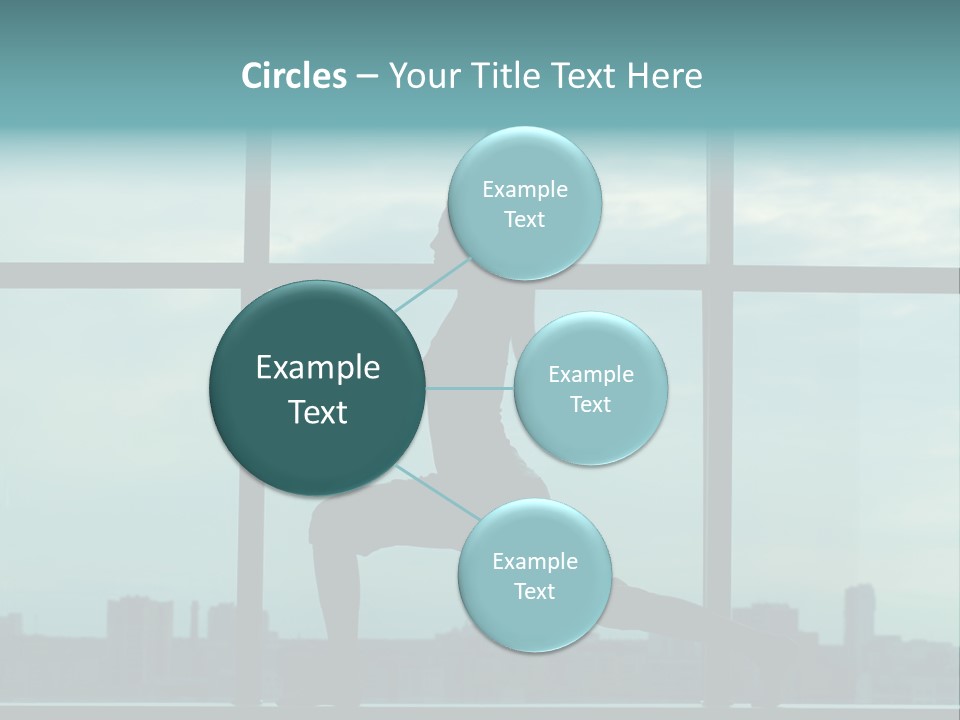 Circles – Your Title Text Here

Example Text

Example Text

Example Text

Example Text